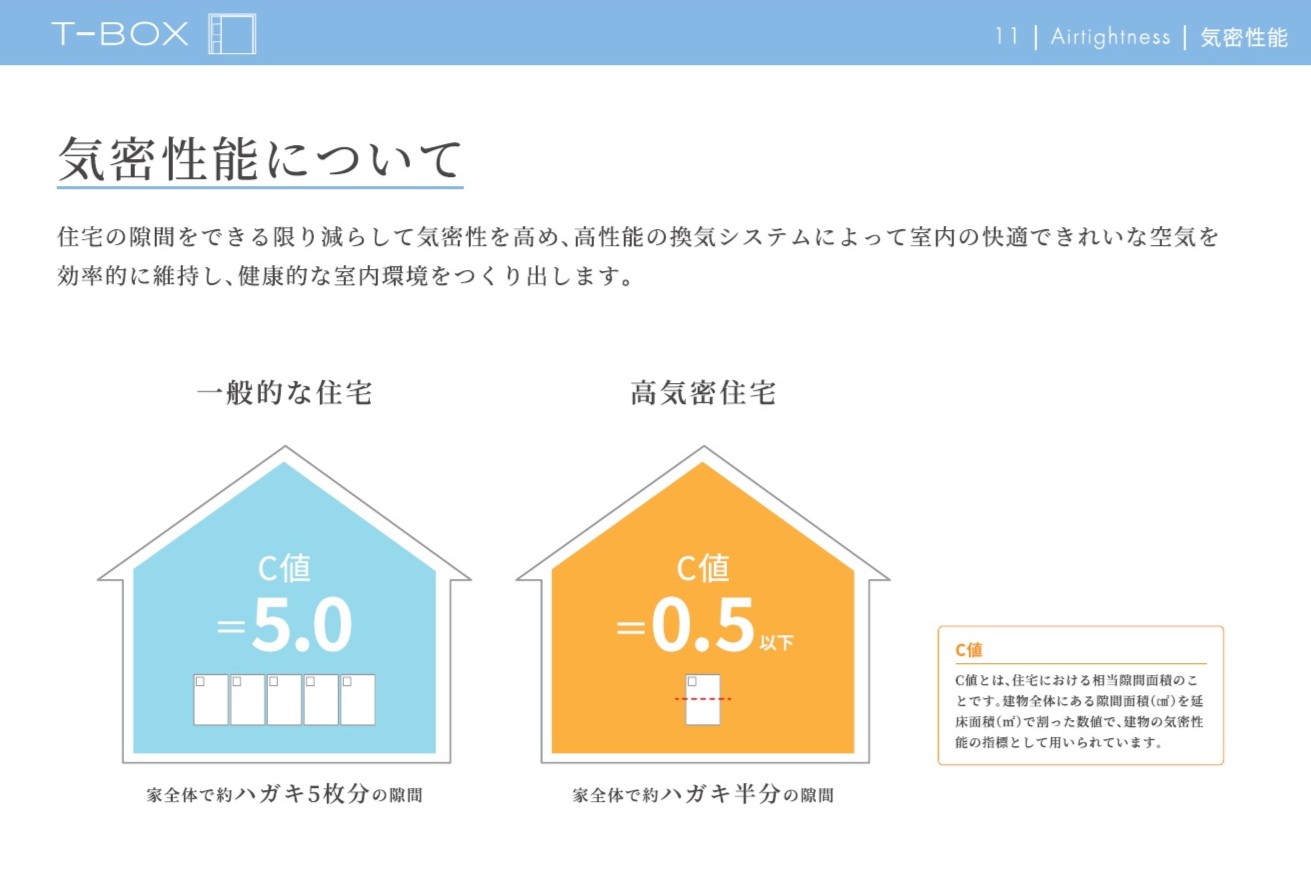 T-BOX

11 | Airtightness | 気密性能

気密性能について

住宅の隙間をできる限り減らして気密性を高め、高性能の換気システムによって室内の快適できれいな空気を効率的に維持し、健康的な室内環境をつくり出します。

一般的な住宅

C値
＝5.0

家全体で約ハガキ5枚分の隙間

高気密住宅

C値
＝0.5以下

家全体で約ハガキ半分の隙間

C値

C値とは、住宅における相当隙間面積のことです。建物全体にある隙間面積(㎠)を延床面積(㎡)で割った数値で、建物の気密性能の指標として用いられています。